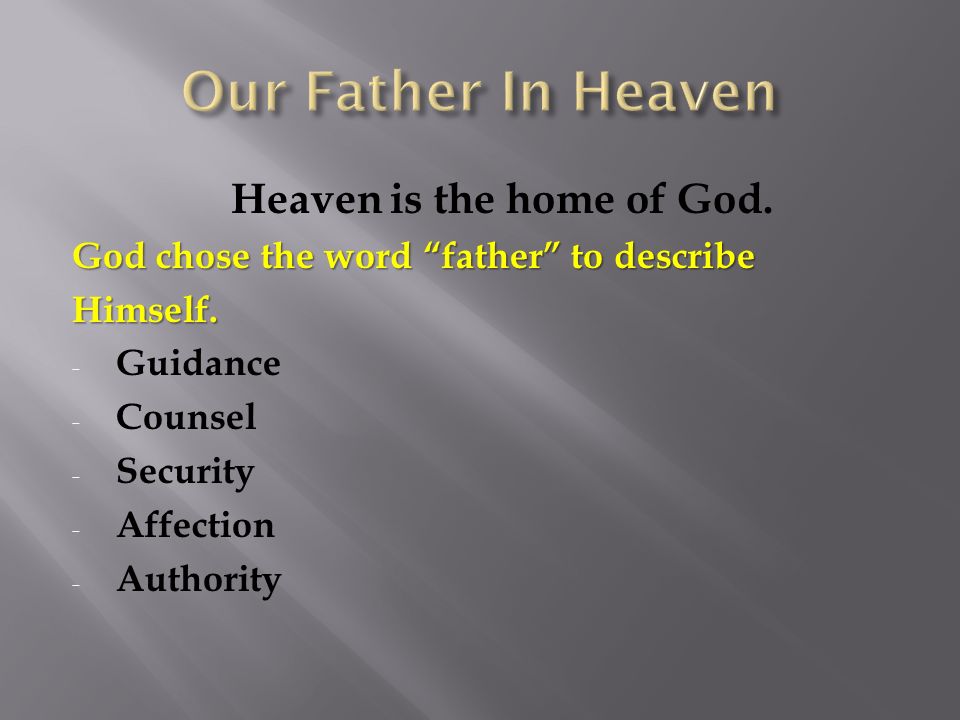 Our Father In Heaven

Heaven is the home of God.

God chose the word “father” to describe Himself.

- Guidance
- Counsel
- Security
- Affection
- Authority